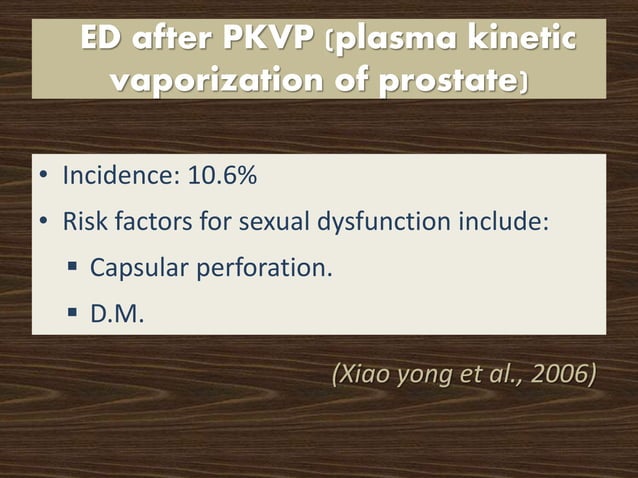 ED after PKVP (plasma kinetic vaporization of prostate)

• Incidence: 10.6%
• Risk factors for sexual dysfunction include:
▪ Capsular perforation.
▪ D.M.

(Xiao yong et al., 2006)